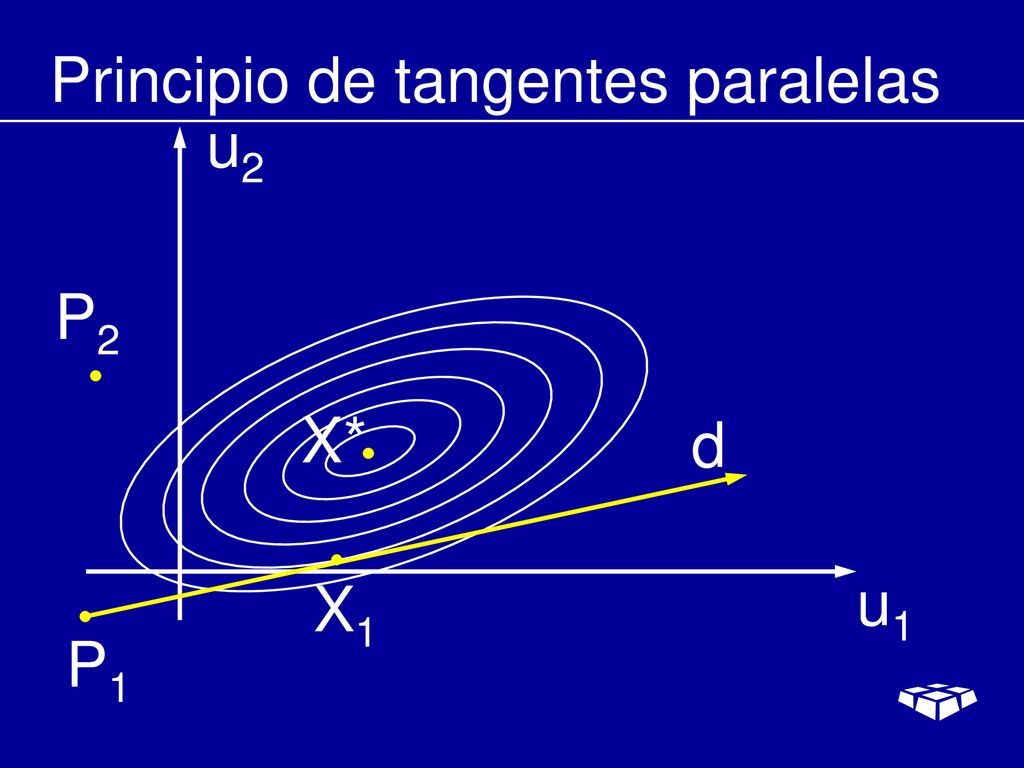 Principio de tangentes paralelas

$u_2$

$P_2$

$X^*$

d

$X_1$

$u_1$

$P_1$